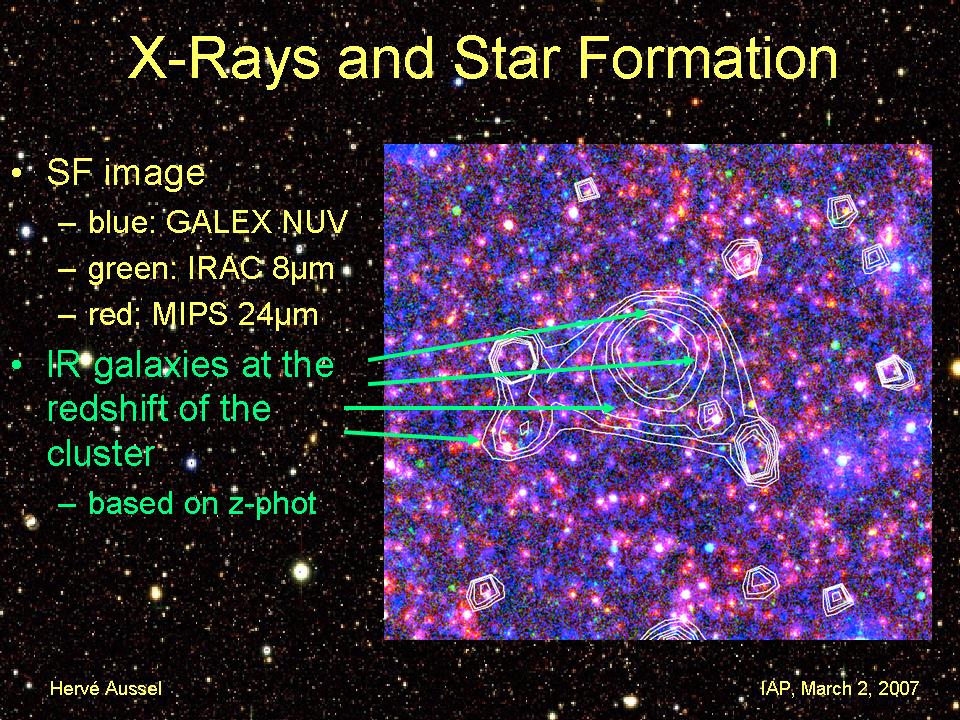 X-Rays and Star Formation

• SF image
– blue: GALEX NUV
– green: IRAC 8μm
– red; MIPS 24μm
• IR galaxies at the redshift of the cluster
– based on z-phot

Hervé Aussel

IAP, March 2, 2007